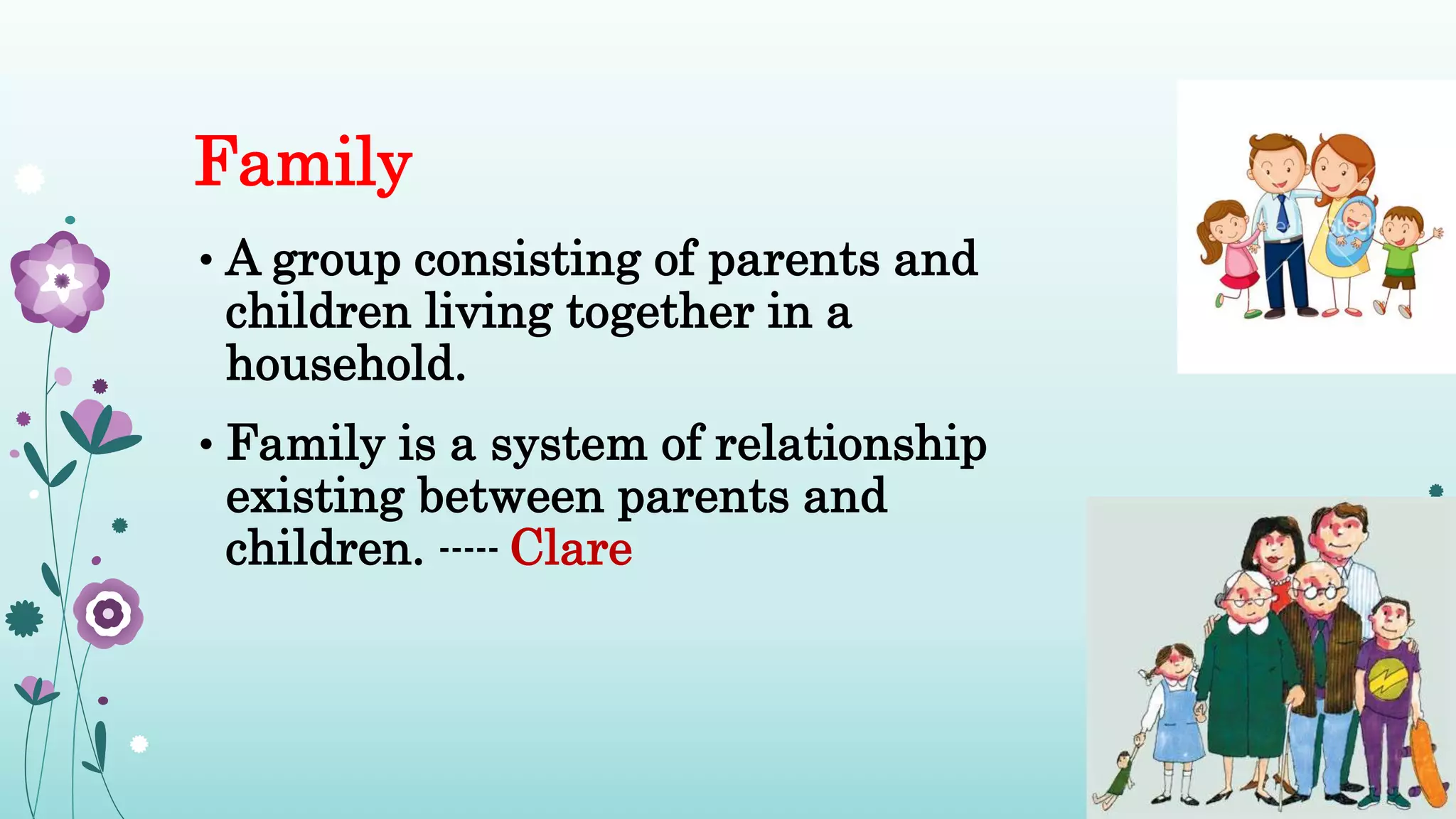 Family

• A group consisting of parents and children living together in a household.

• Family is a system of relationship existing between parents and children. ----- Clare